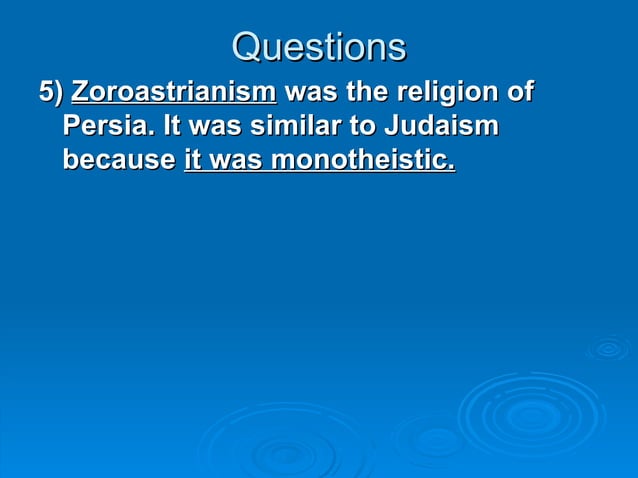 Questions

5) Zoroastrianism was the religion of Persia. It was similar to Judaism because it was monotheistic.